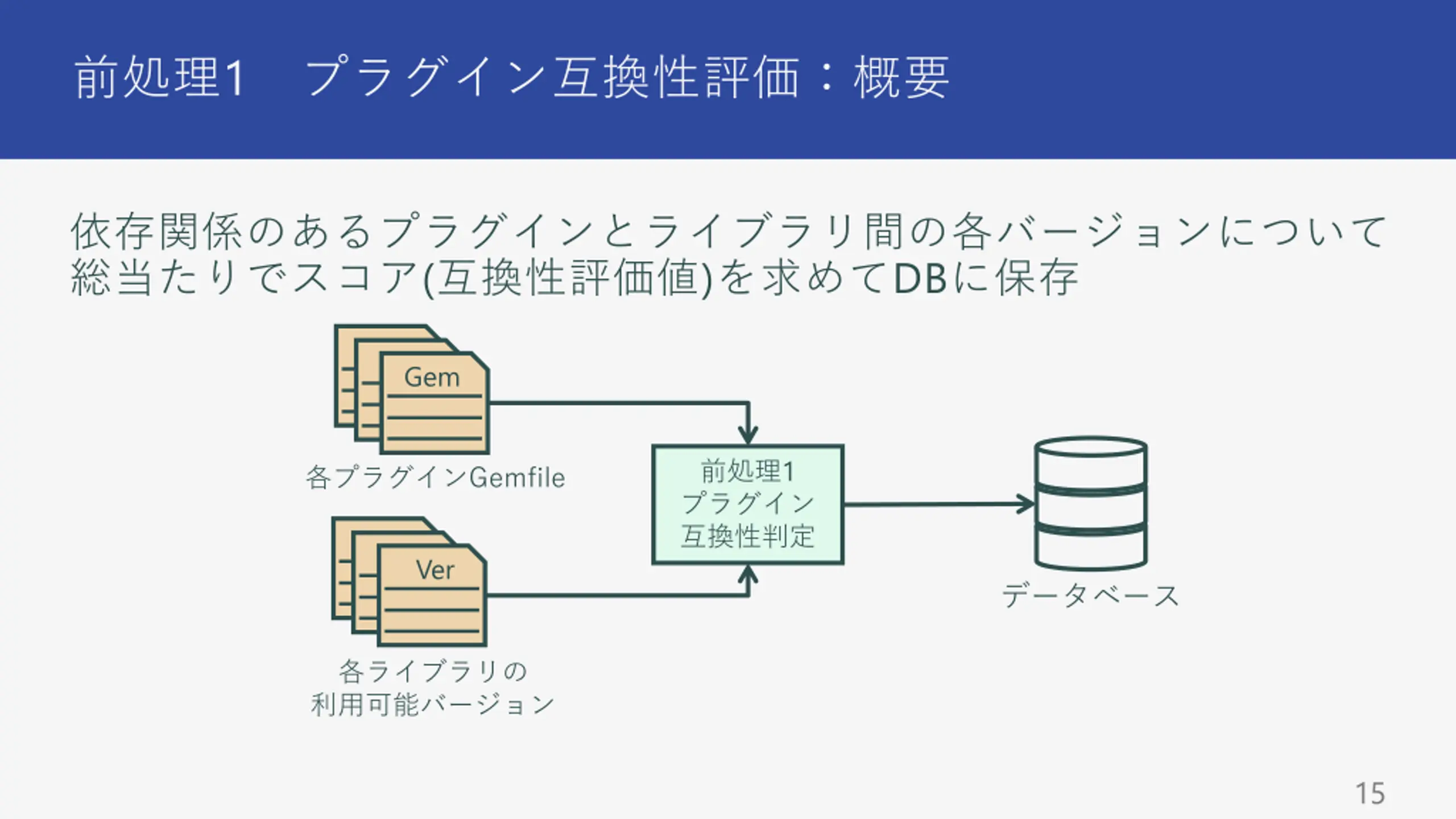 前処理1　プラグイン互換性評価：概要

依存関係のあるプラグインとライブラリ間の各バージョンについて総当たりでスコア(互換性評価値)を求めてDBに保存

Gem

各プラグインGemfile

Ver

各ライブラリの
利用可能バージョン

前処理1
プラグイン
互換性判定

データベース

15